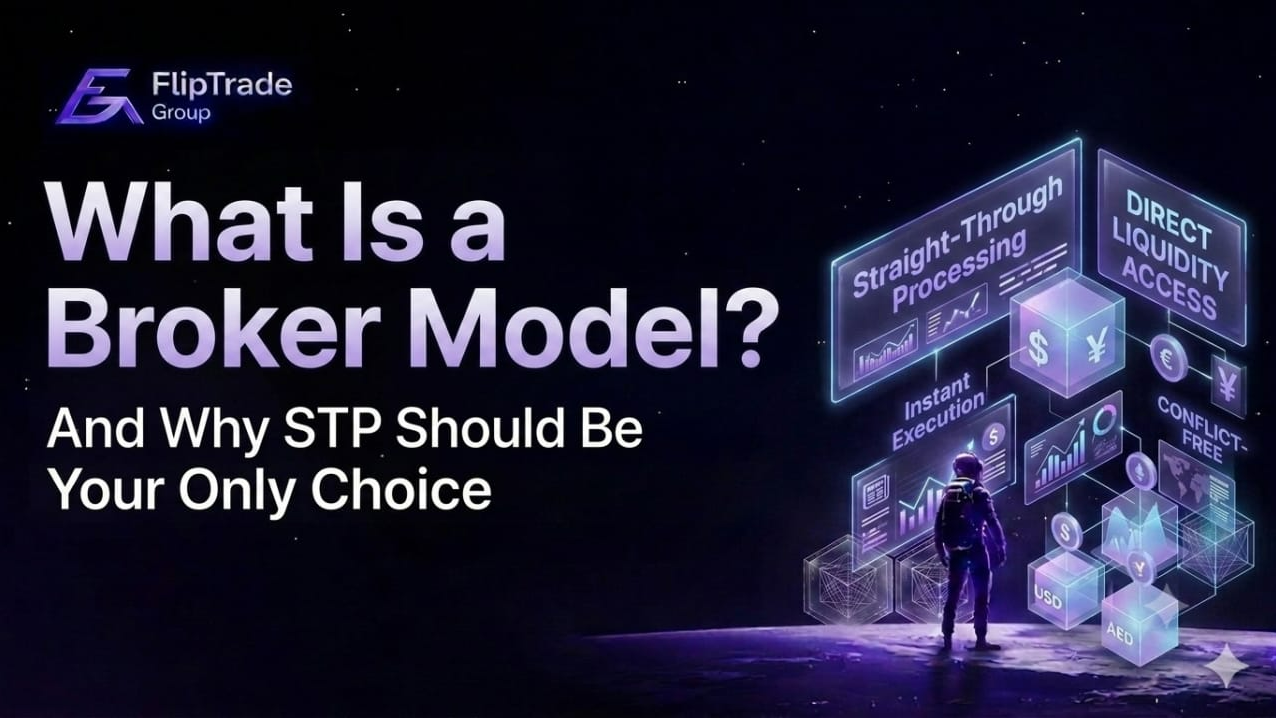 FlipTrade Group

What Is a Broker Model?

And Why STP Should Be Your Only Choice

Straight-Through Processing

DIRECT LIQUIDITY ACCESS

$ ¥

€ ¥

Instant Execution

$

CONFLICT-FREE

$

¥

USD

AED